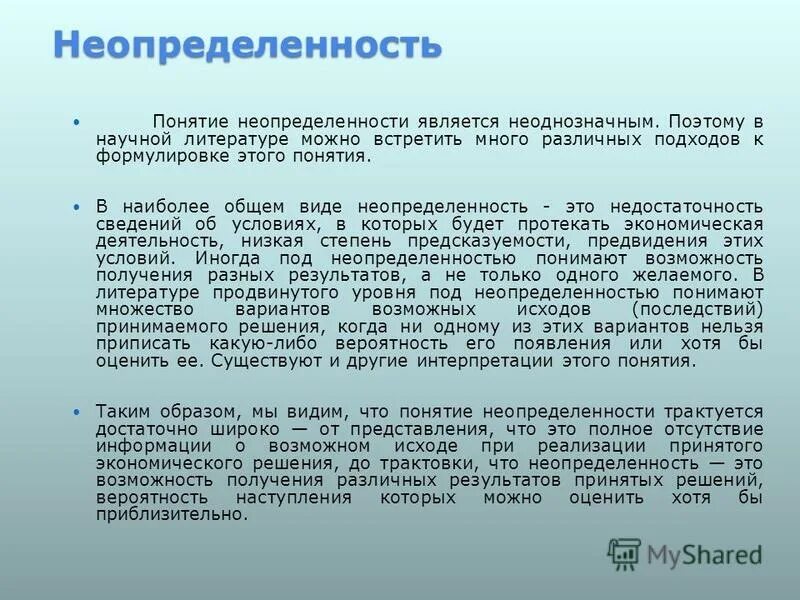 Неопределенность

• Понятие неопределенности является неоднозначным. Поэтому в научной литературе можно встретить много различных подходов к формулировке этого понятия.

• В наиболее общем виде неопределенность - это недостаточность сведений об условиях, в которых будет протекать экономическая деятельность, низкая степень предсказуемости, предвидения этих условий. Иногда под неопределенностью понимают возможность получения разных результатов, а не только одного желаемого. В литературе продвинутого уровня под неопределенностью понимают множество вариантов возможных исходов (последствий) принимаемого решения, когда ни одному из этих вариантов нельзя приписать какую-либо вероятность его появления или хотя бы оценить ее. Существуют и другие интерпретации этого понятия.

• Таким образом, мы видим, что понятие неопределенности трактуется достаточно широко — от представления, что это полное отсутствие информации о возможном исходе при реализации принятого экономического решения, до трактовки, что неопределенность — это возможность получения различных результатов принятых решений, вероятность наступления которых можно оценить хотя бы приблизительно.

MyShared